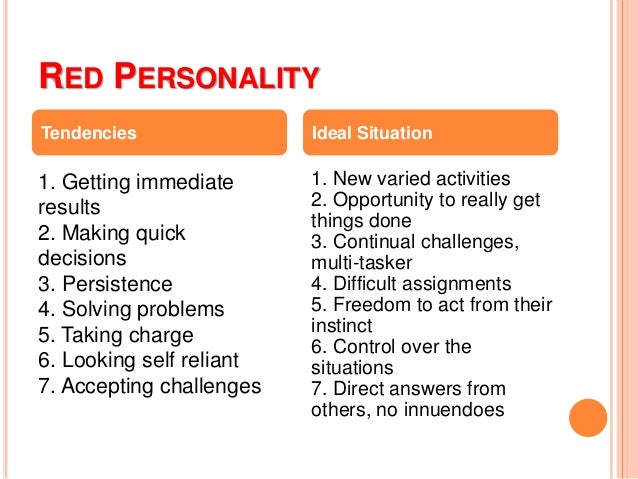 RED PERSONALITY

Tendencies

1. Getting immediate results
2. Making quick decisions
3. Persistence
4. Solving problems
5. Taking charge
6. Looking self reliant
7. Accepting challenges

Ideal Situation

1. New varied activities
2. Opportunity to really get things done
3. Continual challenges, multi-tasker
4. Difficult assignments
5. Freedom to act from their instinct
6. Control over the situations
7. Direct answers from others, no innuendoes